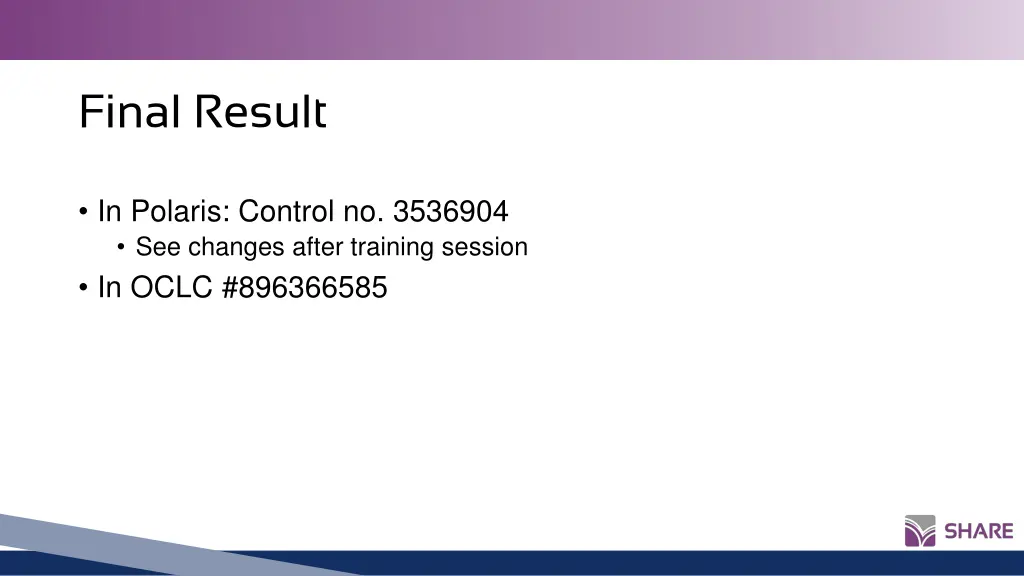 Final Result

• In Polaris: Control no. 3536904
  • See changes after training session
• In OCLC #896366585

SHARE